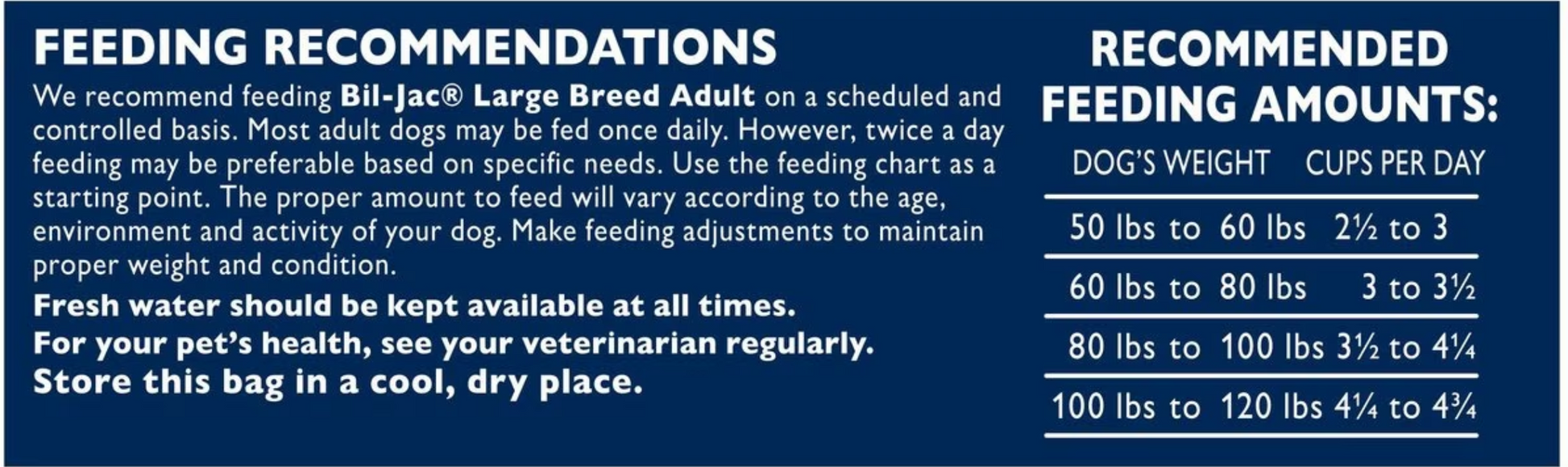 FEEDING RECOMMENDATIONS

We recommend feeding Bil-Jac® Large Breed Adult on a scheduled and controlled basis. Most adult dogs may be fed once daily. However, twice a day feeding may be preferable based on specific needs. Use the feeding chart as a starting point. The proper amount to feed will vary according to the age, environment and activity of your dog. Make feeding adjustments to maintain proper weight and condition.

Fresh water should be kept available at all times.
For your pet's health, see your veterinarian regularly.
Store this bag in a cool, dry place.

RECOMMENDED FEEDING AMOUNTS:

| DOG'S WEIGHT | CUPS PER DAY |
|---|---|
| 50 lbs to 60 lbs | 2½ to 3 |
| 60 lbs to 80 lbs | 3 to 3½ |
| 80 lbs to 100 lbs | 3½ to 4¼ |
| 100 lbs to 120 lbs | 4¼ to 4¾ |